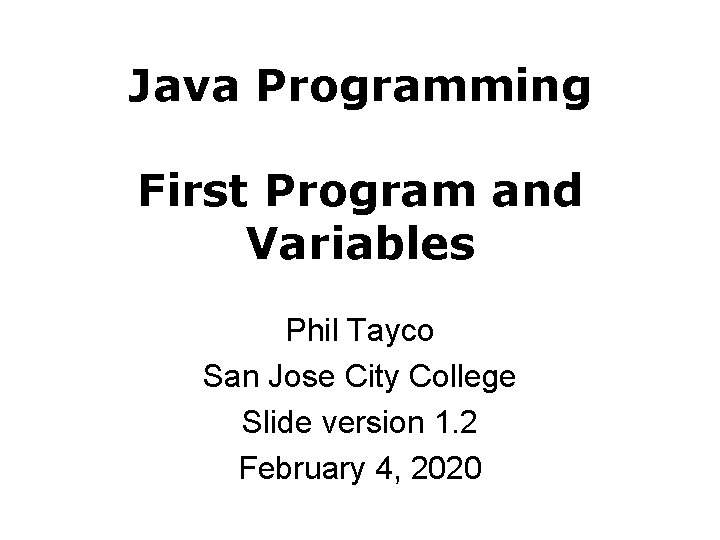 Java Programming

First Program and Variables

Phil Tayco
San Jose City College
Slide version 1.2
February 4, 2020